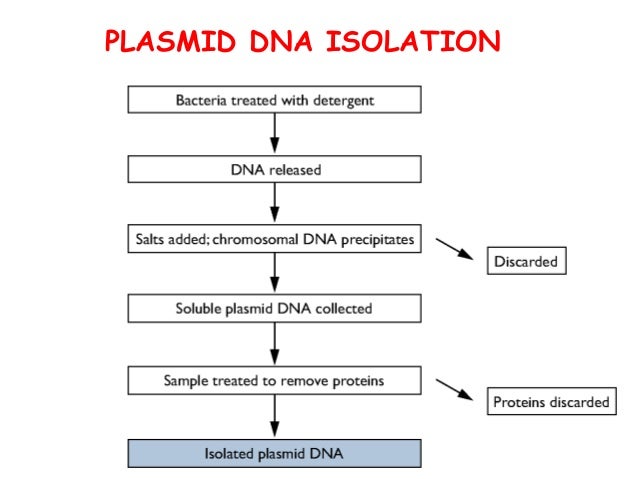 PLASMID DNA ISOLATION

Bacteria treated with detergent

DNA released

Salts added; chromosomal DNA precipitates

Discarded

Soluble plasmid DNA collected

Sample treated to remove proteins

Proteins discarded

Isolated plasmid DNA